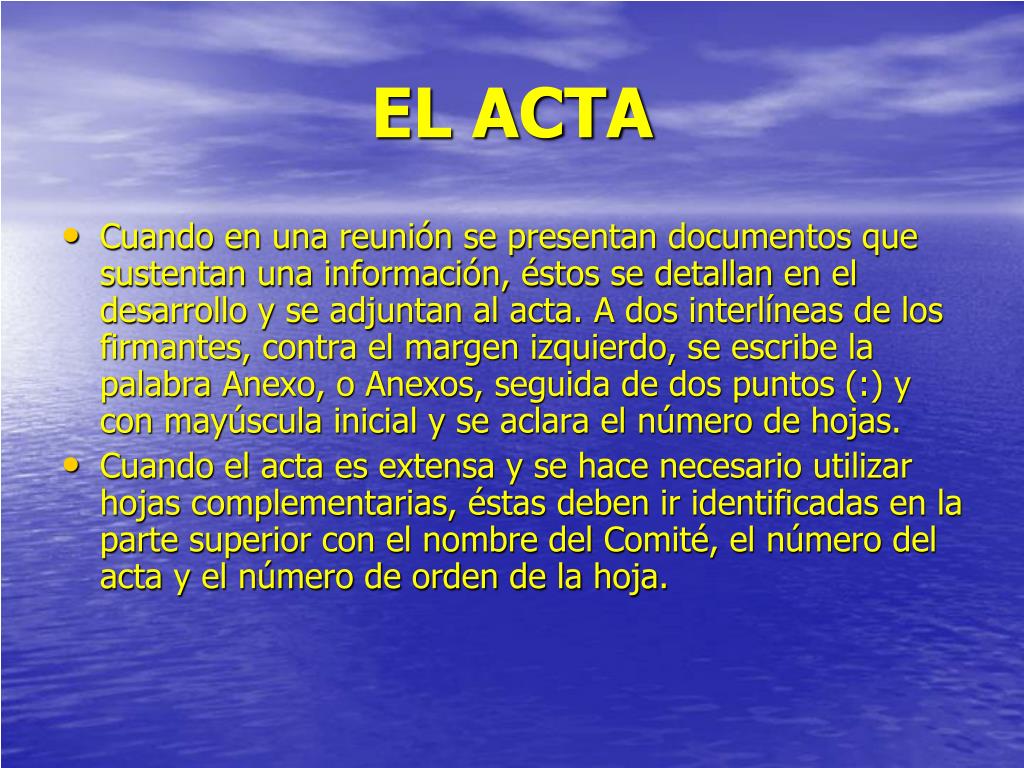 EL ACTA

• Cuando en una reunión se presentan documentos que sustentan una información, éstos se detallan en el desarrollo y se adjuntan al acta. A dos interlíneas de los firmantes, contra el margen izquierdo, se escribe la palabra Anexo, o Anexos, seguida de dos puntos (:) y con mayúscula inicial y se aclara el número de hojas.
• Cuando el acta es extensa y se hace necesario utilizar hojas complementarias, éstas deben ir identificadas en la parte superior con el nombre del Comité, el número del acta y el número de orden de la hoja.